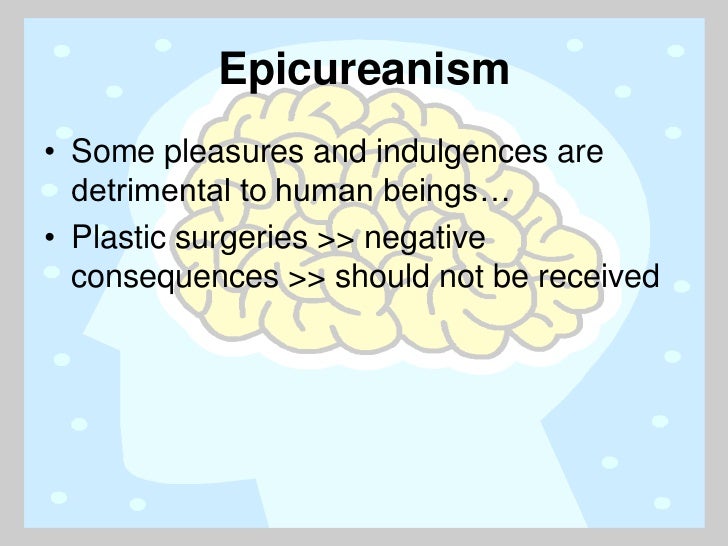 Epicureanism

• Some pleasures and indulgences are detrimental to human beings…

• Plastic surgeries >> negative consequences >> should not be received